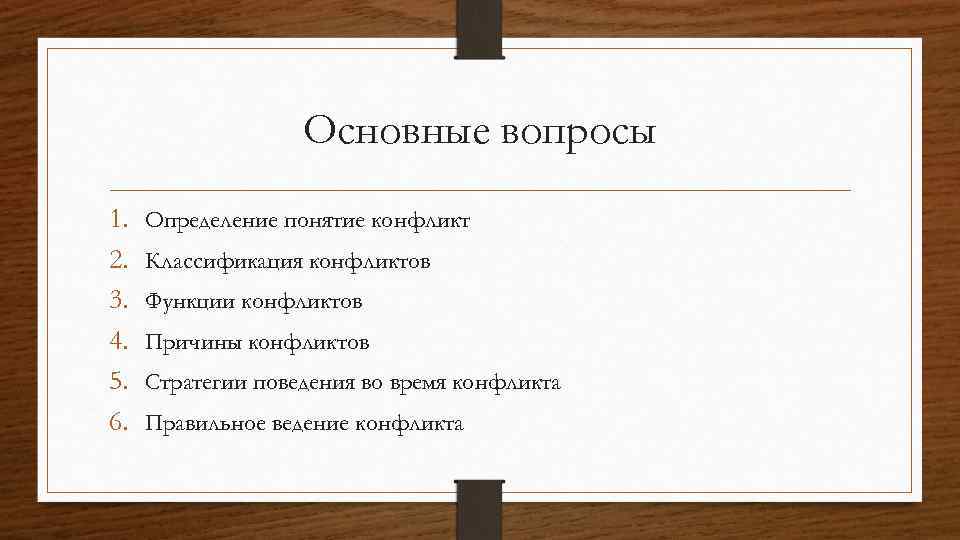 Основные вопросы

1. Определение понятие конфликт
2. Классификация конфликтов
3. Функции конфликтов
4. Причины конфликтов
5. Стратегии поведения во время конфликта
6. Правильное ведение конфликта